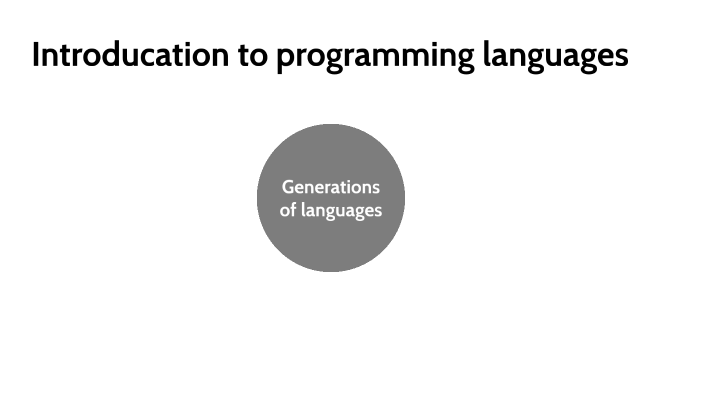 Introducation to programming languages

Generations of languages